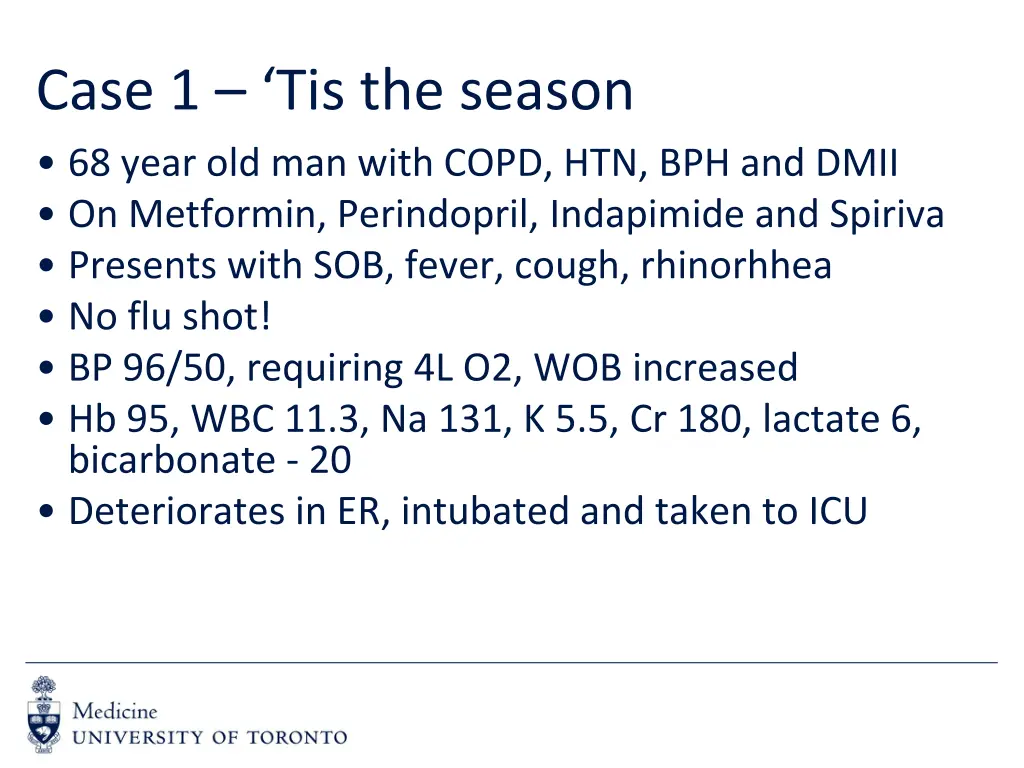 Case 1 – ‘Tis the season

• 68 year old man with COPD, HTN, BPH and DMII
• On Metformin, Perindopril, Indapimide and Spiriva
• Presents with SOB, fever, cough, rhinorhhea
• No flu shot!
• BP 96/50, requiring 4L O2, WOB increased
• Hb 95, WBC 11.3, Na 131, K 5.5, Cr 180, lactate 6, bicarbonate - 20
• Deteriorates in ER, intubated and taken to ICU

Medicine
UNIVERSITY OF TORONTO